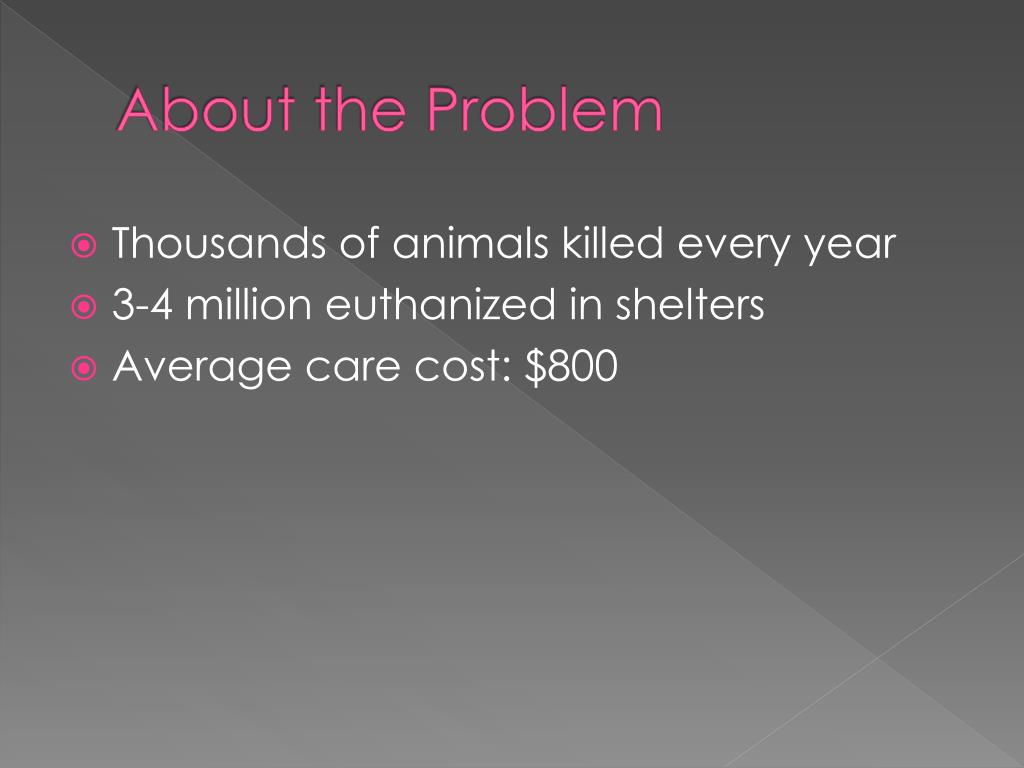 About the Problem

Thousands of animals killed every year
3-4 million euthanized in shelters
Average care cost: \$800